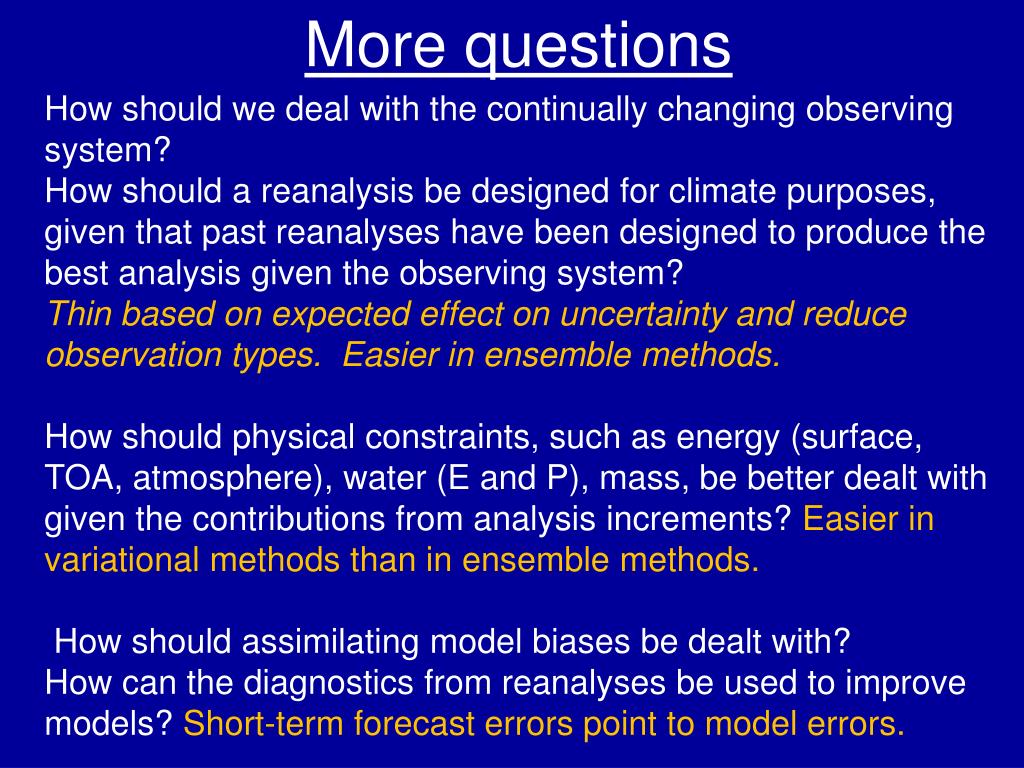 More questions

How should we deal with the continually changing observing system?
How should a reanalysis be designed for climate purposes, given that past reanalyses have been designed to produce the best analysis given the observing system?
Thin based on expected effect on uncertainty and reduce observation types. Easier in ensemble methods.

How should physical constraints, such as energy (surface, TOA, atmosphere), water (E and P), mass, be better dealt with given the contributions from analysis increments? Easier in variational methods than in ensemble methods.

How should assimilating model biases be dealt with?
How can the diagnostics from reanalyses be used to improve models? Short-term forecast errors point to model errors.